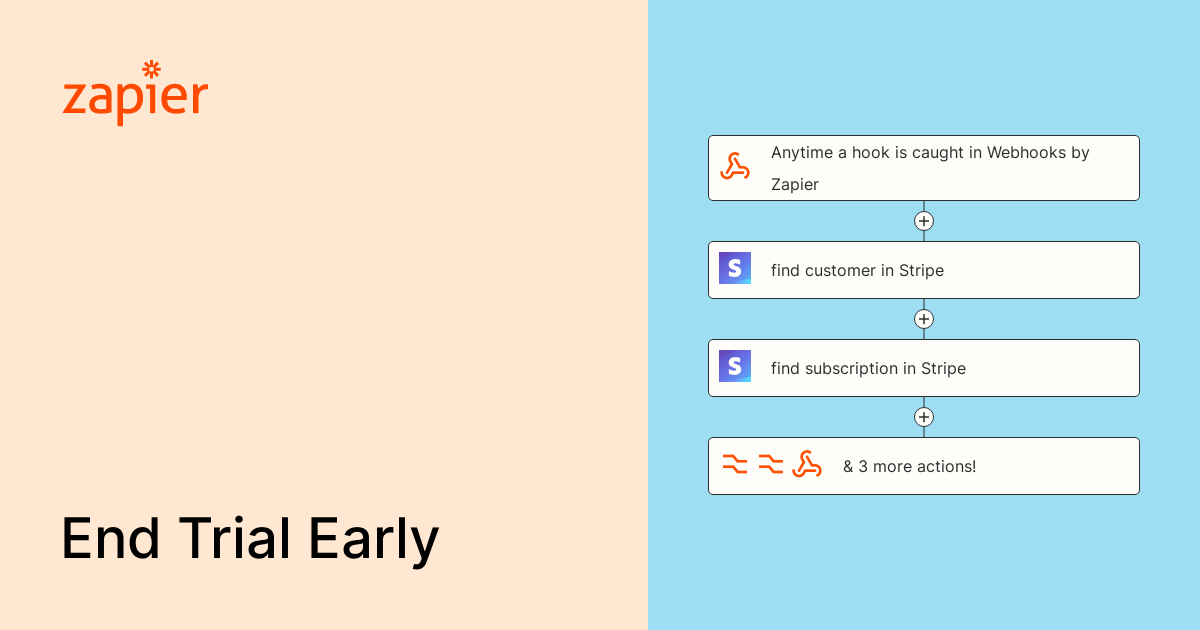 zapier

End Trial Early

Anytime a hook is caught in Webhooks by Zapier

S find customer in Stripe

S find subscription in Stripe

& 3 more actions!